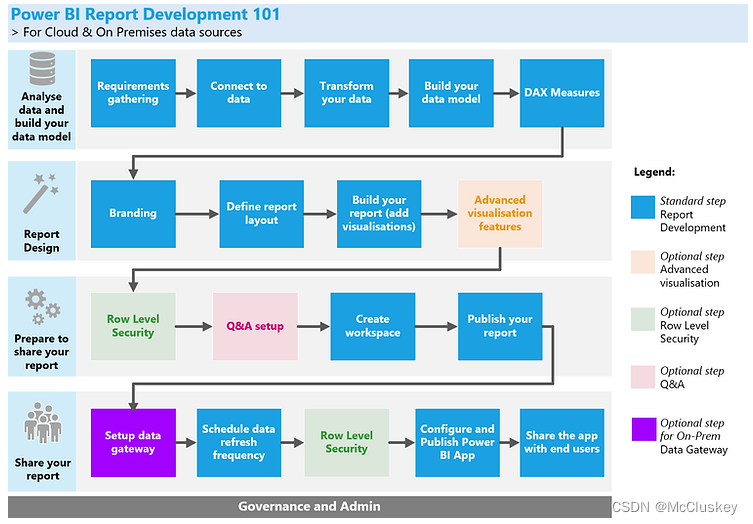 Power BI Report Development 101
> For Cloud & On Premises data sources

Analyse data and build your data model

Requirements gathering

Connect to data

Transform your data

Build your data model

DAX Measures

Report Design

Branding

Define report layout

Build your report (add visualisations)

Advanced visualisation features

Prepare to share your report

Row Level Security

Q&A setup

Create workspace

Publish your report

Share your report

Setup data gateway

Schedule data refresh frequency

Row Level Security

Configure and Publish Power BI App

Share the app with end users

Governance and Admin

Legend:

Standard step Report Development

Optional step Advanced visualisation

Optional step Row Level Security

Optional step Q&A

Optional step for On-Prem Data Gateway

CSDN @McCluskey